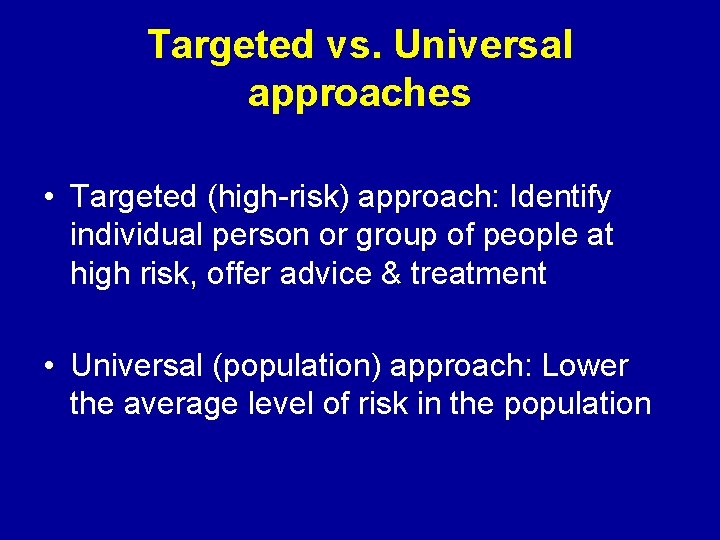 Targeted vs. Universal approaches

• Targeted (high-risk) approach: Identify individual person or group of people at high risk, offer advice & treatment

• Universal (population) approach: Lower the average level of risk in the population